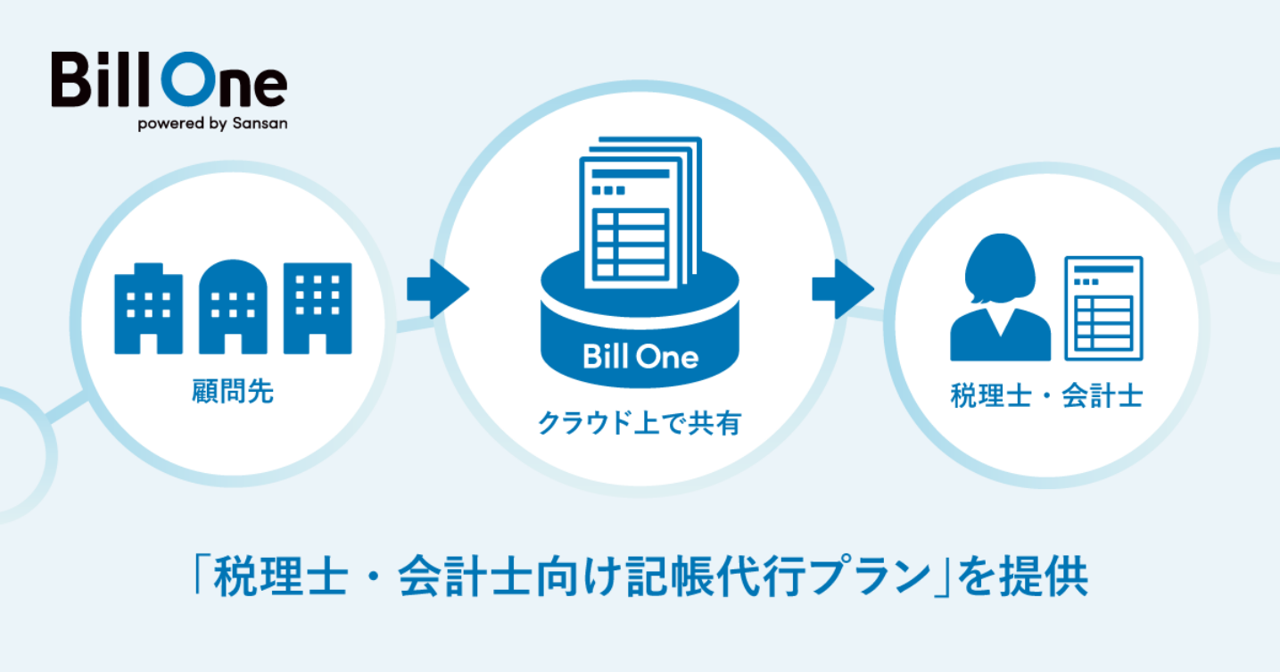 Bill One
powered by Sansan

顧問先

Bill One
クラウド上で共有

税理士・会計士

「税理士・会計士向け記帳代行プラン」を提供